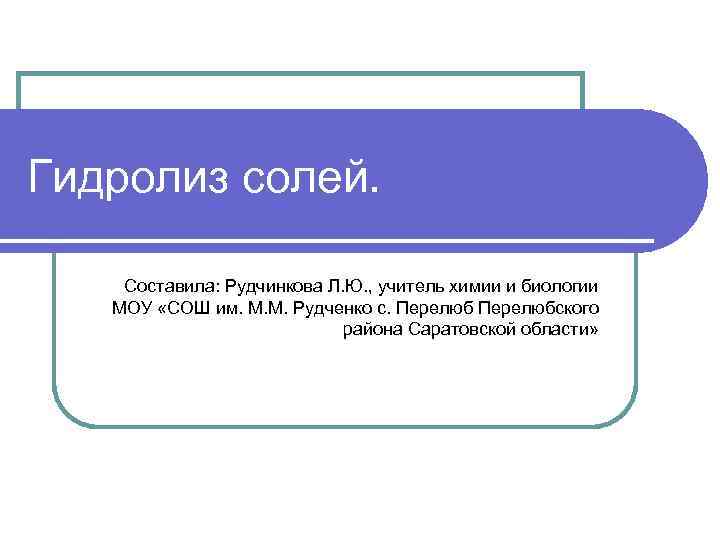 Гидролиз солей.

Составила: Рудчинкова Л.Ю., учитель химии и биологии МОУ «СОШ им. М.М. Рудченко с. Перелюб Перелюбского района Саратовской области»